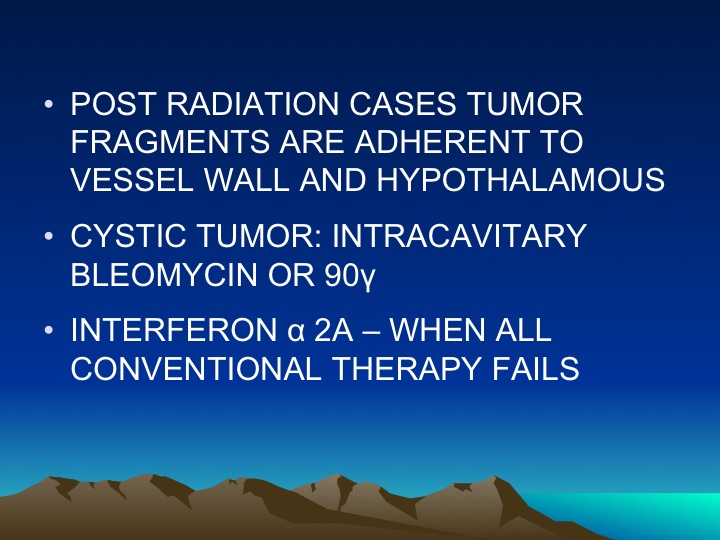 • POST RADIATION CASES TUMOR FRAGMENTS ARE ADHERENT TO VESSEL WALL AND HYPOTHALAMOUS

• CYSTIC TUMOR: INTRACAVITARY BLEOMYCIN OR 90γ

• INTERFERON α 2A – WHEN ALL CONVENTIONAL THERAPY FAILS